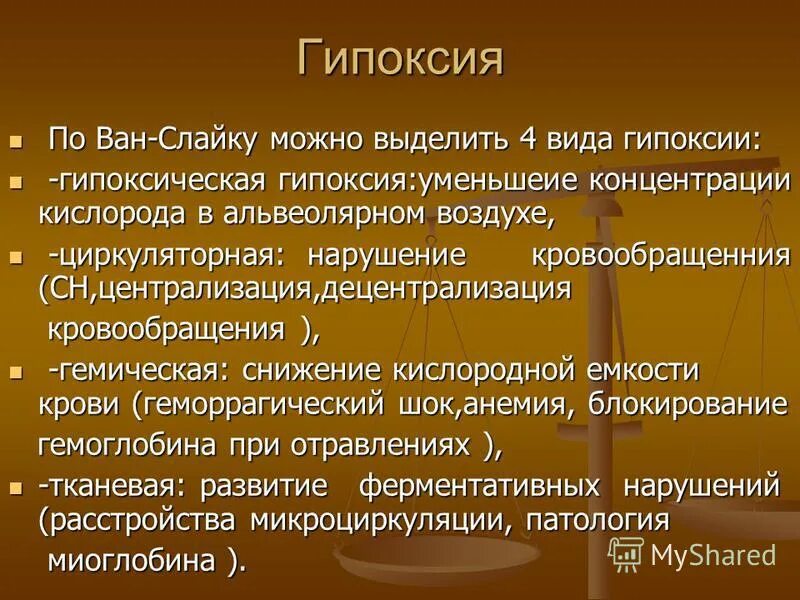 Гипоксия

По Ван-Слайку можно выделить 4 вида гипоксии:

-гипоксическая гипоксия:уменьшеие концентрации кислорода в альвеолярном воздухе,

-циркуляторная: нарушение кровообращенния (СН,централизация,децентрализация кровообращения ),

-гемическая: снижение кислородной емкости крови (геморрагический шок,анемия, блокирование гемоглобина при отравлениях ),

-тканевая: развитие ферментативных нарушений (расстройства микроциркуляции, патология миоглобина ).

MyShared